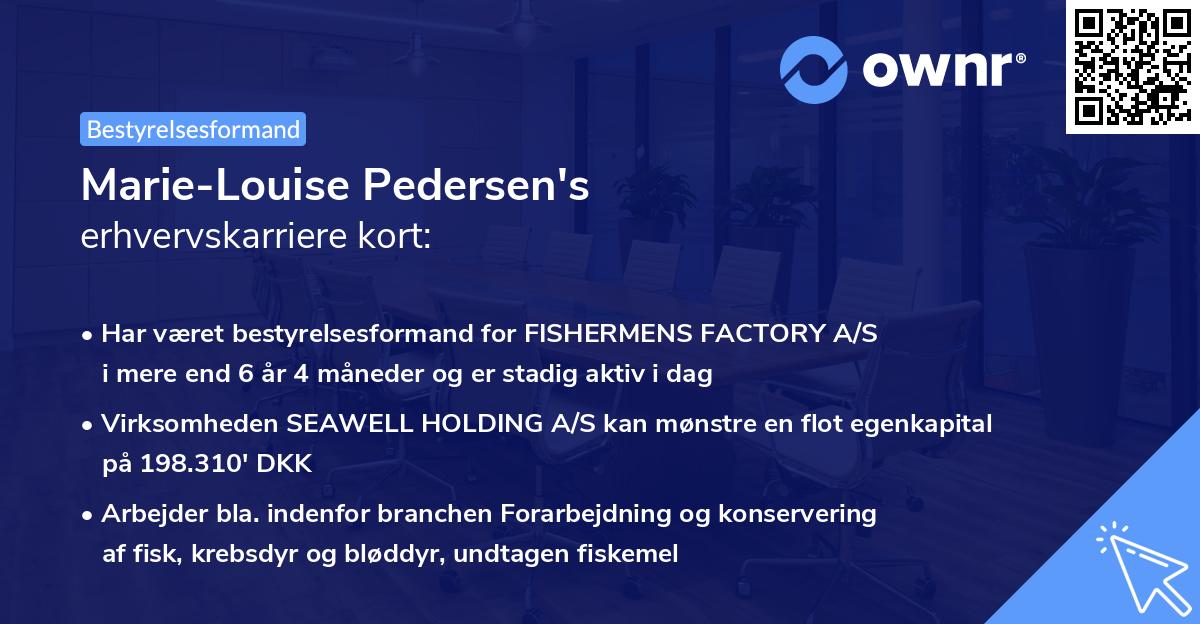 ownr®

Bestyrelsesformand

Marie-Louise Pedersen's
erhvervskarriere kort:

• Har været bestyrelsesformand for FISHERMENS FACTORY A/S i mere end 6 år 4 måneder og er stadig aktiv i dag

• Virksomheden SEAWELL HOLDING A/S kan mønstre en flot egenkapital på 198.310' DKK

• Arbejder bla. indenfor branchen Forarbejdning og konservering af fisk, krebsdyr og bløddyr, undtagen fiskemel